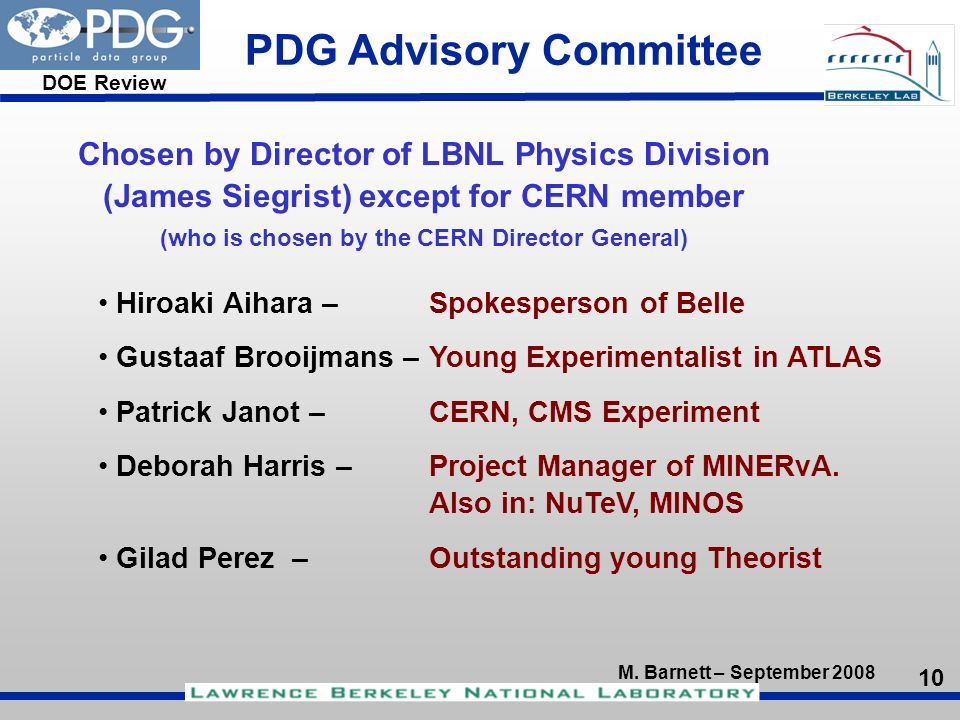 PDG
particle data group
DOE Review

PDG Advisory Committee

BERKELEY LAB

Chosen by Director of LBNL Physics Division (James Siegrist) except for CERN member
(who is chosen by the CERN Director General)

• Hiroaki Aihara – Spokesperson of Belle
• Gustaaf Brooijmans – Young Experimentalist in ATLAS
• Patrick Janot – CERN, CMS Experiment
• Deborah Harris – Project Manager of MINERvA. Also in: NuTeV, MINOS
• Gilad Perez – Outstanding young Theorist

M. Barnett – September 2008
10
LAWRENCE BERKELEY NATIONAL LABORATORY